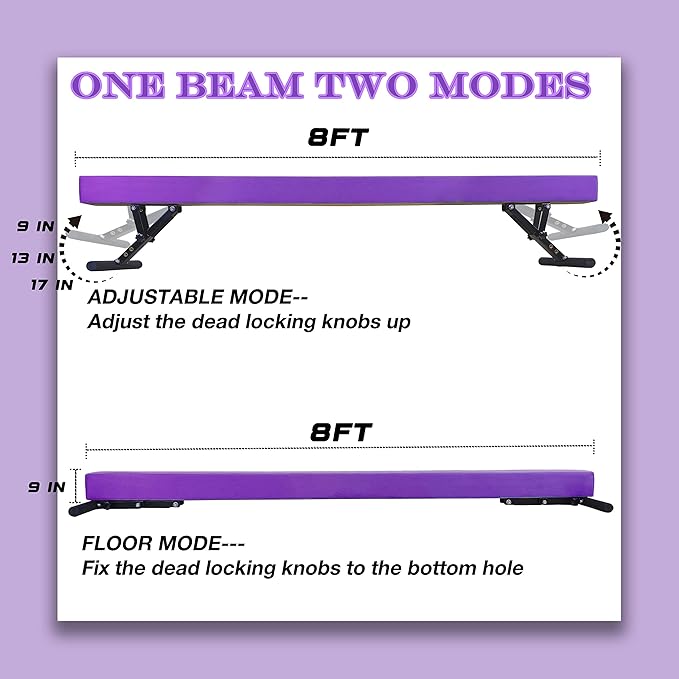 ONE BEAM TWO MODES

8FT

9 IN
13 IN
17 IN

ADJUSTABLE MODE--
Adjust the dead locking knobs up

8FT

9 IN

FLOOR MODE---
Fix the dead locking knobs to the bottom hole